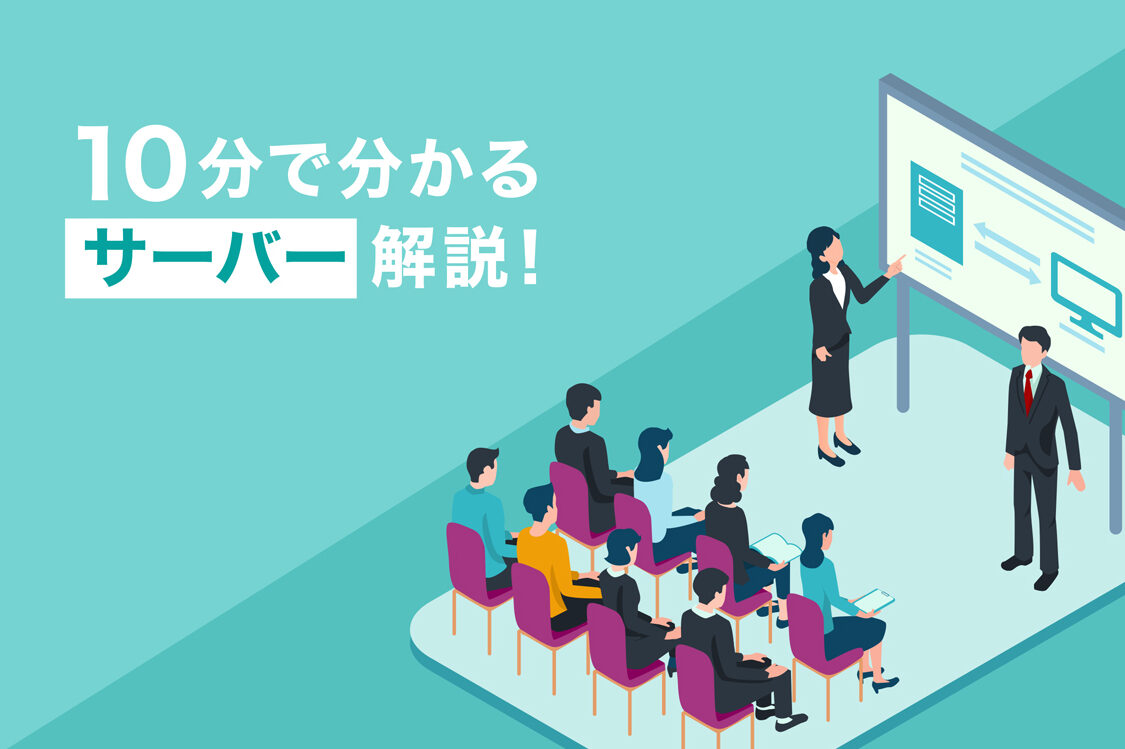 10分で分かる
サーバー解説！